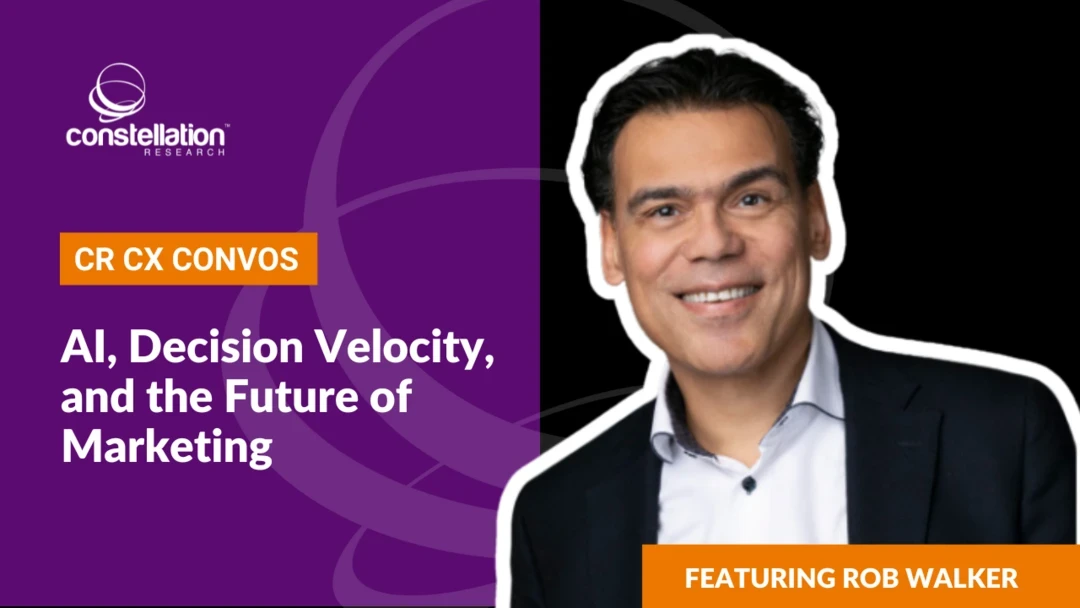 constellation™
RESEARCH

CR CX CONVOS

AI, Decision Velocity, and the Future of Marketing

FEATURING ROB WALKER